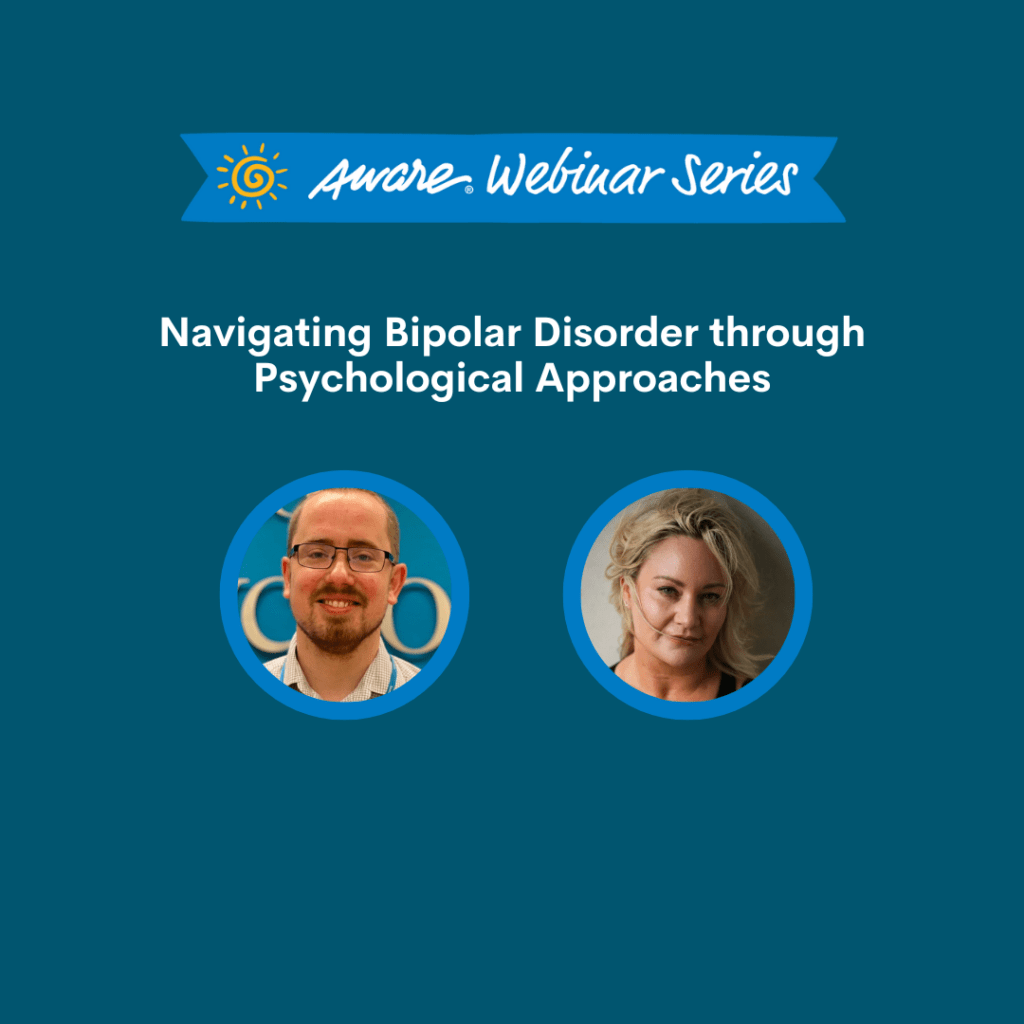 Aware® Webinar Series

Navigating Bipolar Disorder through Psychological Approaches